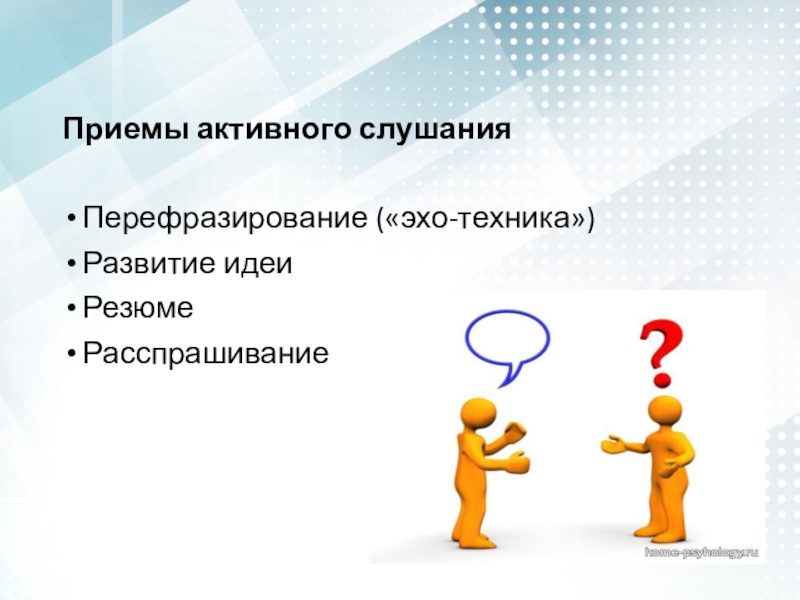 Приемы активного слушания

• Перефразирование («эхо-техника»)
• Развитие идеи
• Резюме
• Расспрашивание

?

home-psyhology.ru